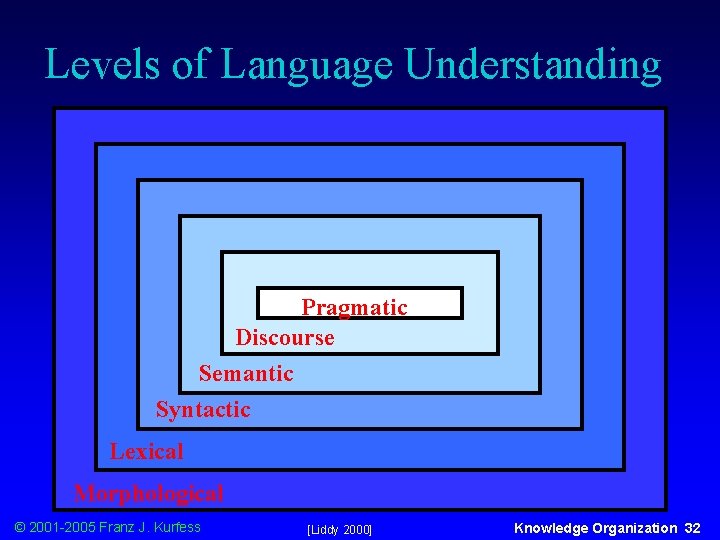 Levels of Language Understanding

Pragmatic
Discourse
Semantic
Syntactic
Lexical
Morphological

© 2001-2005 Franz J. Kurfess [Liddy 2000] Knowledge Organization 32